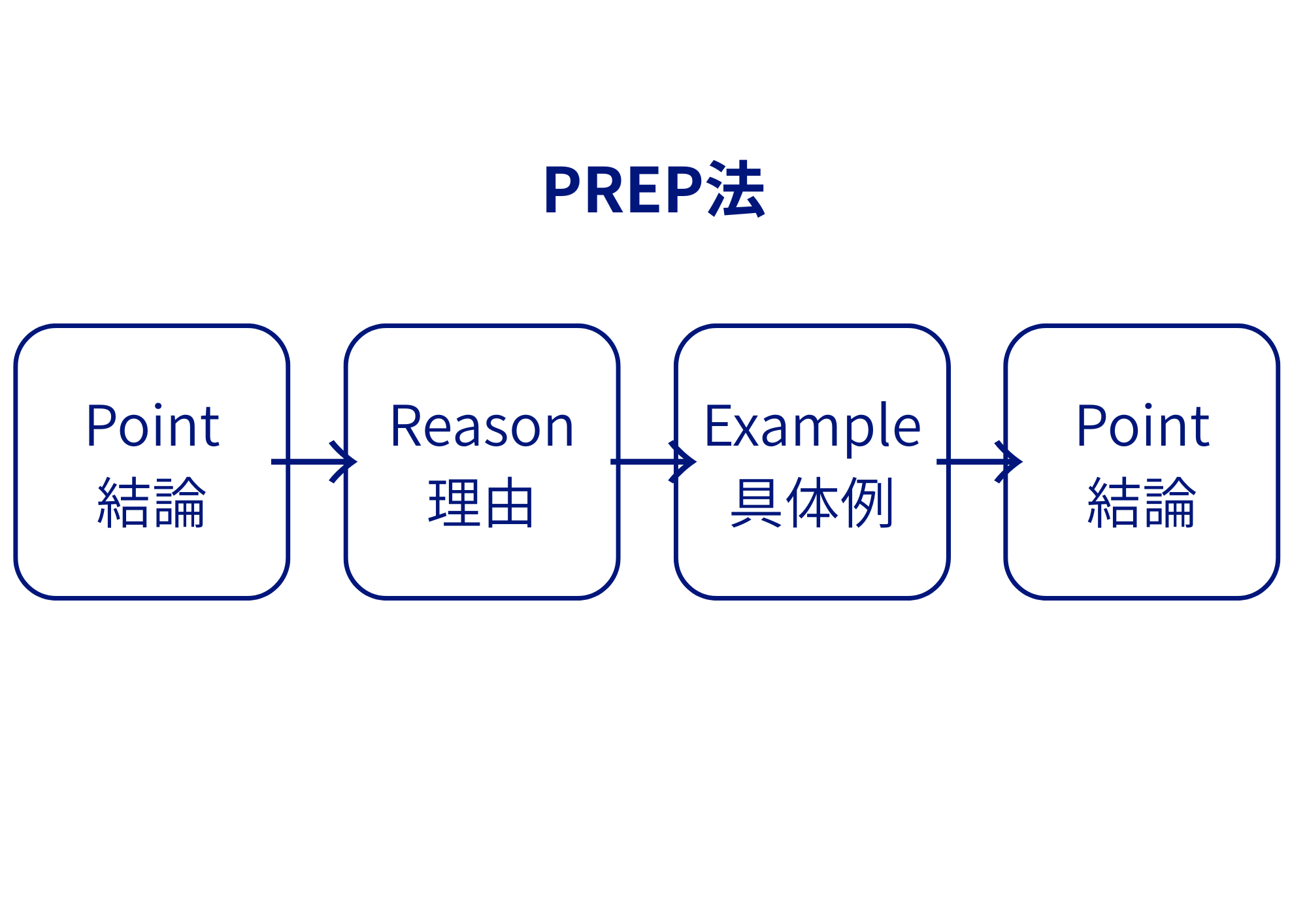 PREP法

Point
結論

Reason
理由

Example
具体例

Point
結論